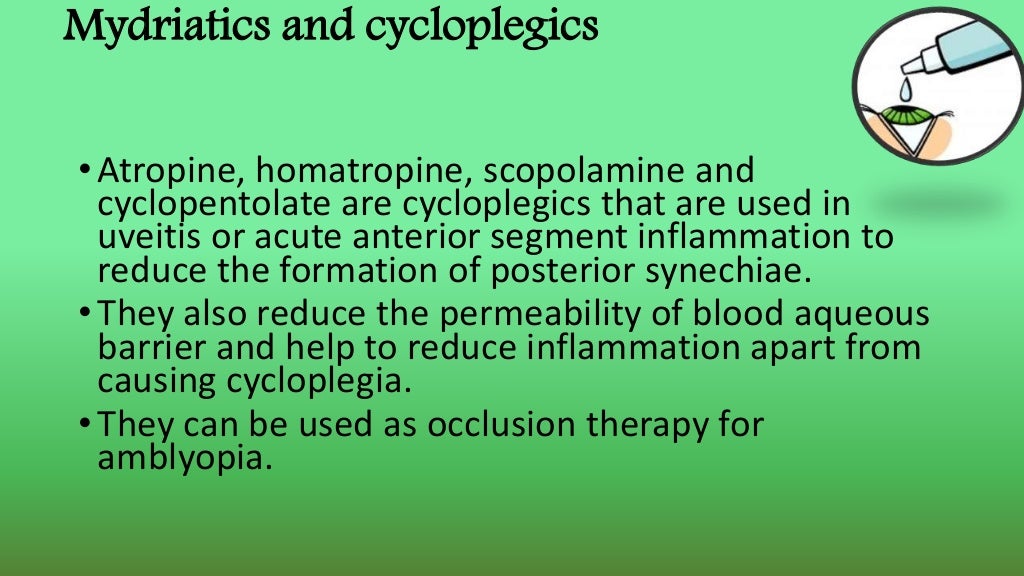 Mydriatics and cycloplegics

• Atropine, homatropine, scopolamine and cyclopentolate are cycloplegics that are used in uveitis or acute anterior segment inflammation to reduce the formation of posterior synechiae.

• They also reduce the permeability of blood aqueous barrier and help to reduce inflammation apart from causing cycloplegia.

• They can be used as occlusion therapy for amblyopia.